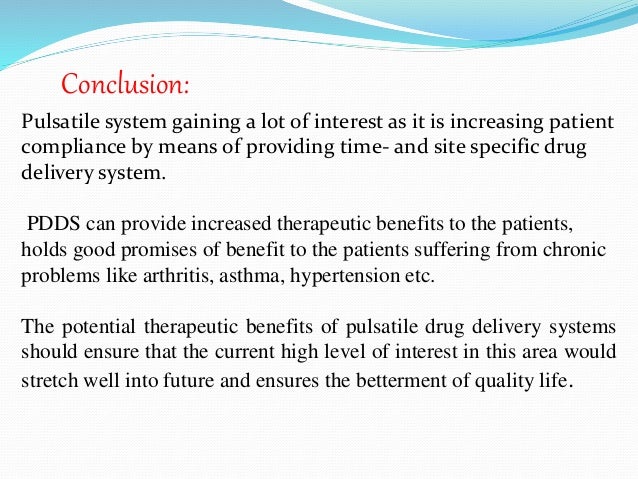 Conclusion:

Pulsatile system gaining a lot of interest as it is increasing patient compliance by means of providing time- and site specific drug delivery system.

PDDS can provide increased therapeutic benefits to the patients, holds good promises of benefit to the patients suffering from chronic problems like arthritis, asthma, hypertension etc.

The potential therapeutic benefits of pulsatile drug delivery systems should ensure that the current high level of interest in this area would stretch well into future and ensures the betterment of quality life.